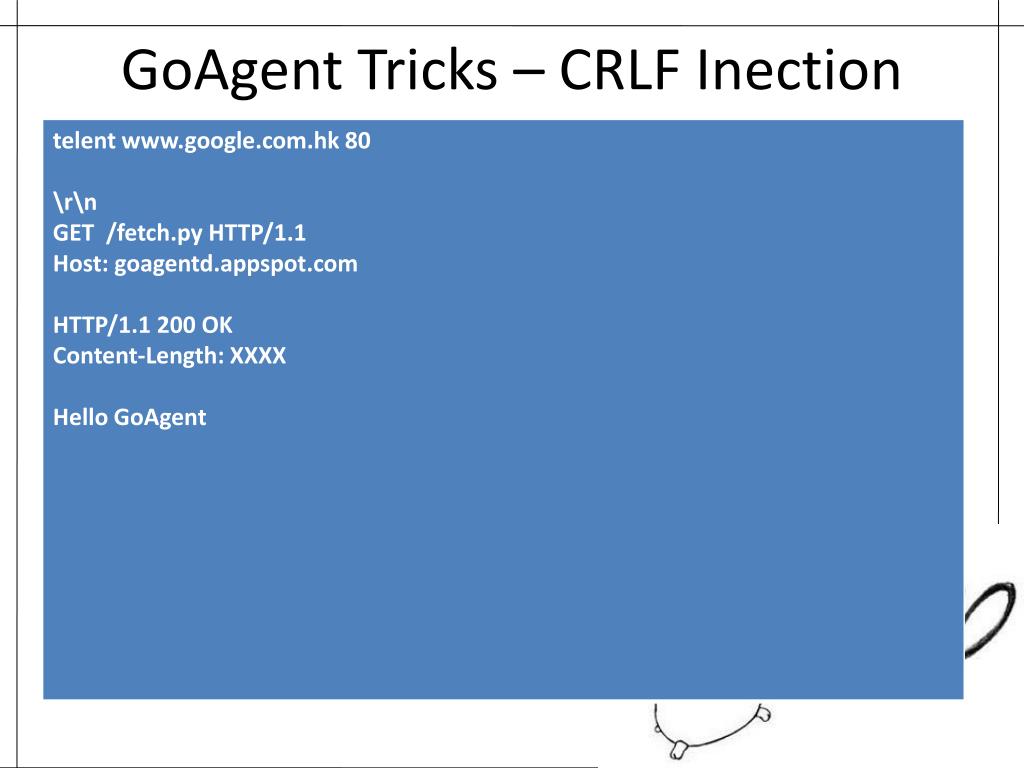 GoAgent Tricks – CRLF Inection

telent www.google.com.hk 80

\r\n
GET /fetch.py HTTP/1.1
Host: goagentd.appspot.com

HTTP/1.1 200 OK
Content-Length: XXXX

Hello GoAgent